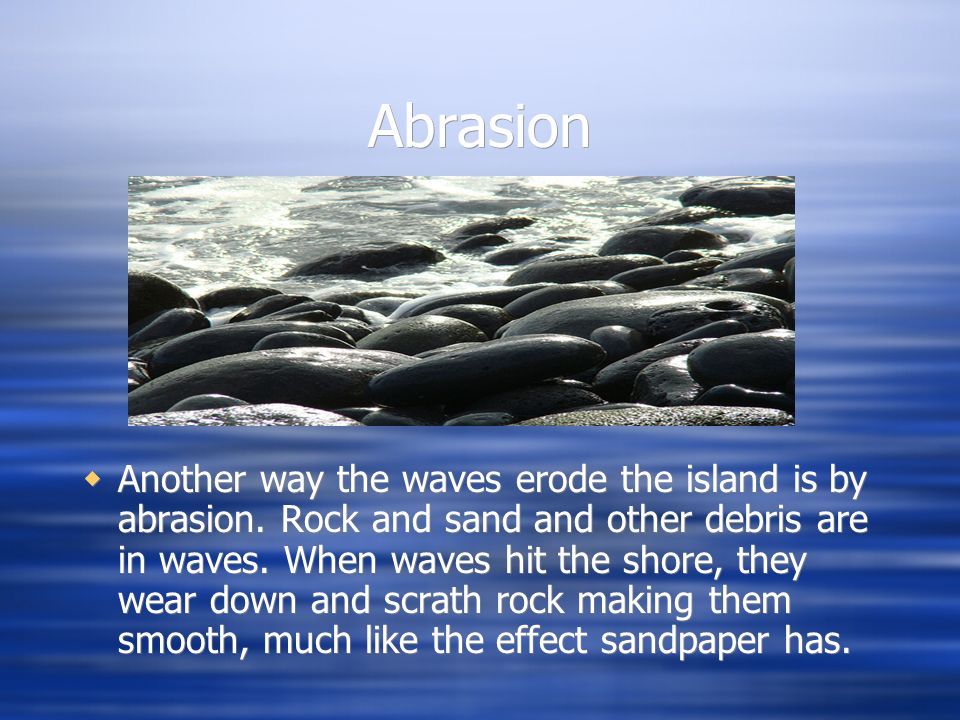 Abrasion

Another way the waves erode the island is by abrasion. Rock and sand and other debris are in waves. When waves hit the shore, they wear down and scrath rock making them smooth, much like the effect sandpaper has.